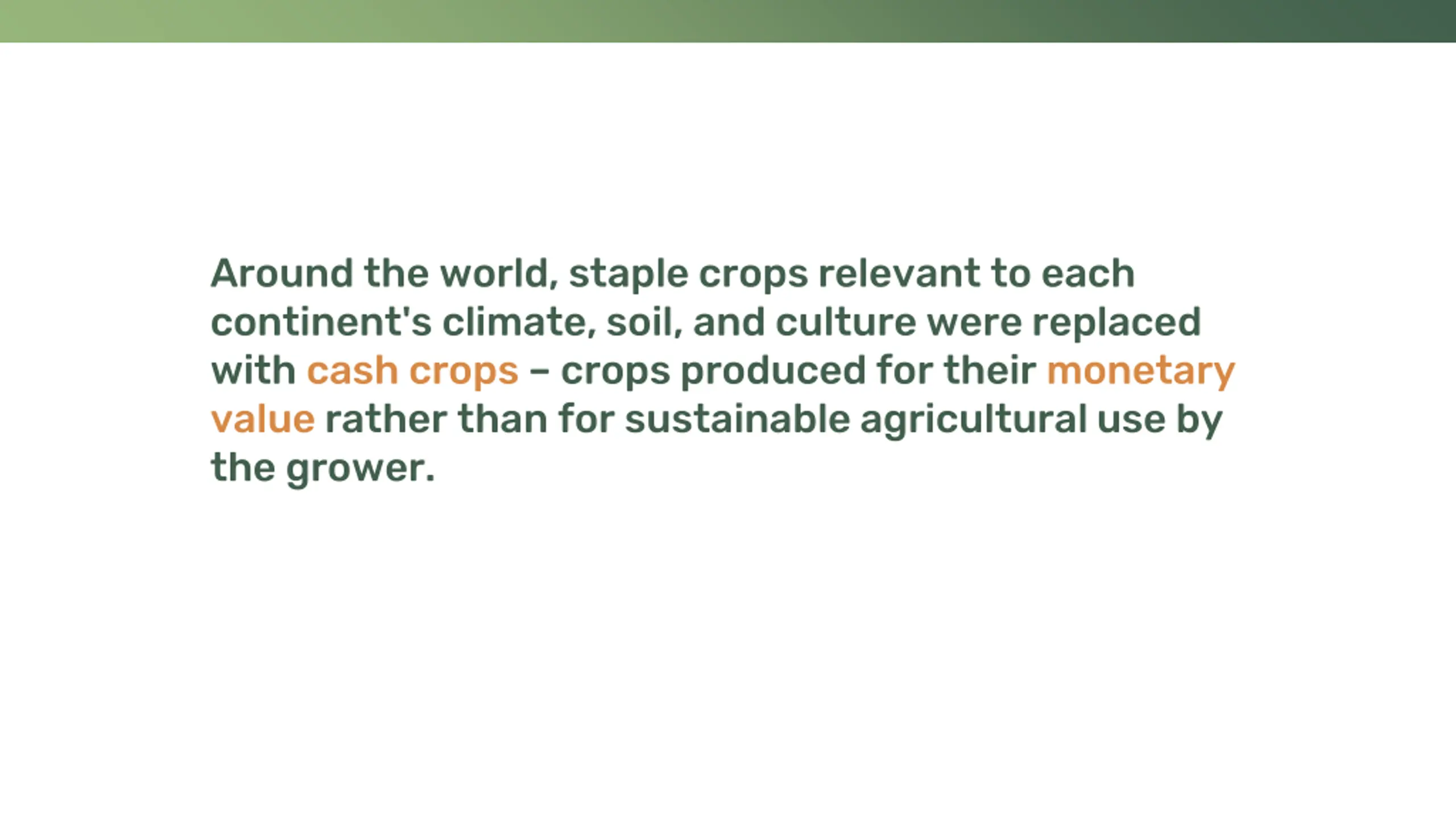 Around the world, staple crops relevant to each continent's climate, soil, and culture were replaced with cash crops – crops produced for their monetary value rather than for sustainable agricultural use by the grower.